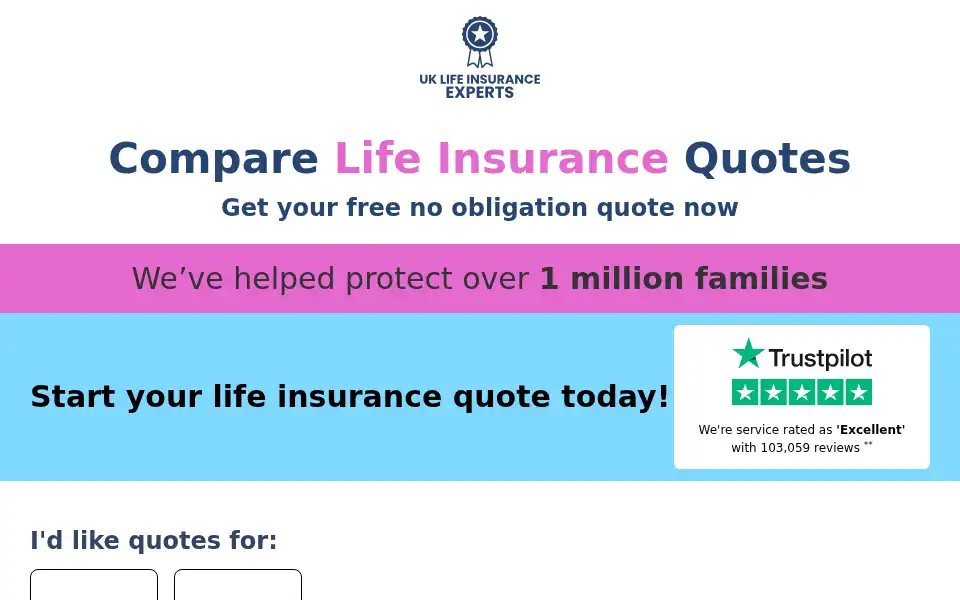 UK LIFE INSURANCE EXPERTS

Compare Life Insurance Quotes

Get your free no obligation quote now

We’ve helped protect over 1 million families

Start your life insurance quote today!

Trustpilot

We're service rated as 'Excellent' with 103,059 reviews **

I'd like quotes for: